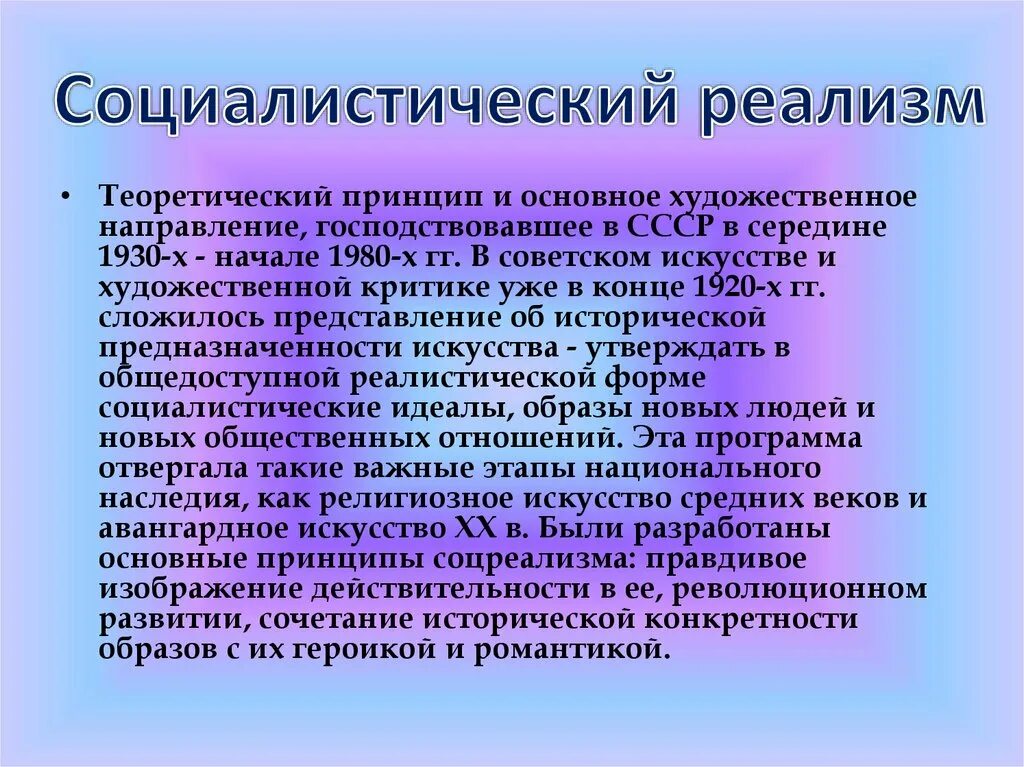 Социалистический реализм

• Теоретический принцип и основное художественное направление, господствовавшее в СССР в середине 1930-х - начале 1980-х гг. В советском искусстве и художественной критике уже в конце 1920-х гг. сложилось представление об исторической предназначенности искусства - утверждать в общедоступной реалистической форме социалистические идеалы, образы новых людей и новых общественных отношений. Эта программа отвергала такие важные этапы национального наследия, как религиозное искусство средних веков и авангардное искусство XX в. Были разработаны основные принципы соцреализма: правдивое изображение действительности в ее, революционном развитии, сочетание исторической конкретности образов с их героикой и романтикой.